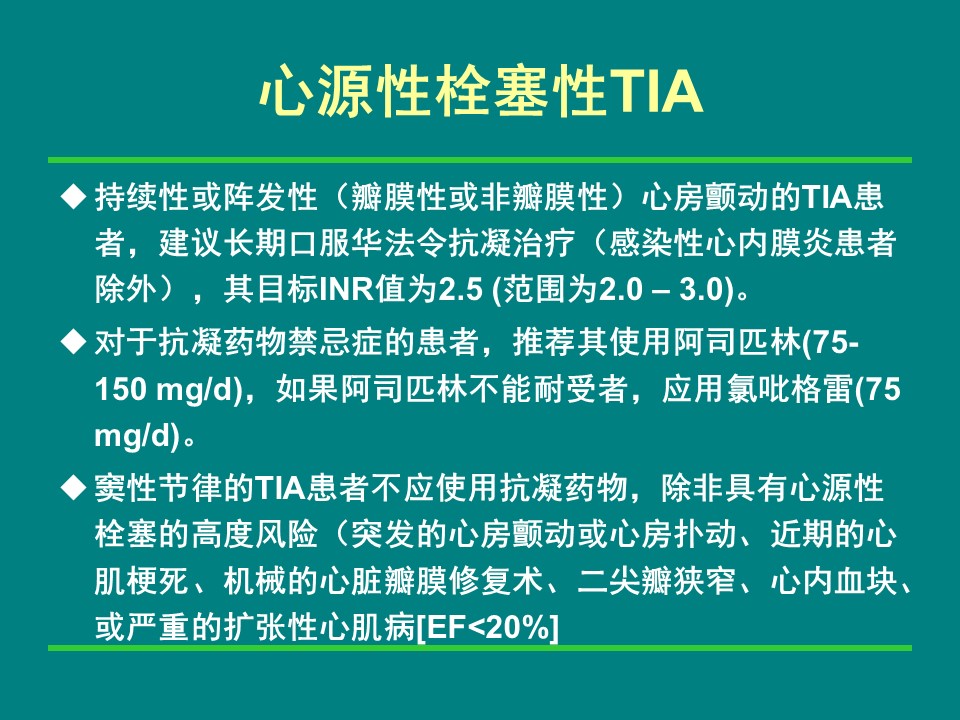 心源性栓塞性TIA

◆ 持续性或阵发性（瓣膜性或非瓣膜性）心房颤动的TIA患者，建议长期口服华法令抗凝治疗（感染性心内膜炎患者除外），其目标INR值为2.5 (范围为2.0 – 3.0)。

◆ 对于抗凝药物禁忌症的患者，推荐其使用阿司匹林(75-150 mg/d)，如果阿司匹林不能耐受者，应用氯吡格雷(75 mg/d)。

◆ 窦性节律的TIA患者不应使用抗凝药物，除非具有心源性栓塞的高度风险（突发的心房颤动或心房扑动、近期的心肌梗死、机械的心脏瓣膜修复术、二尖瓣狭窄、心内血块、或严重的扩张性心肌病[EF<20%]